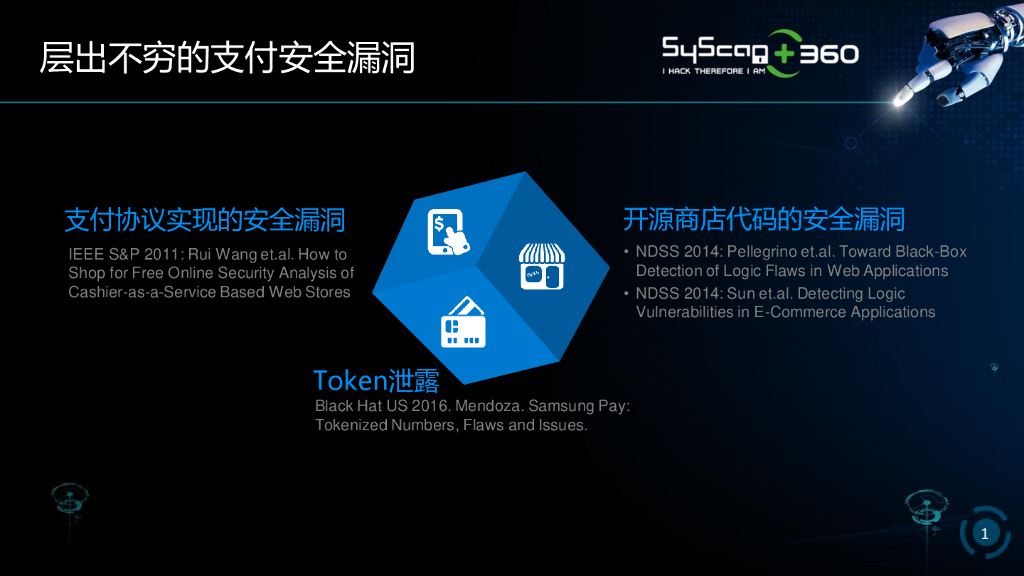 层出不穷的支付安全漏洞

SyScan+360
I HACK THEREFORE I AM

支付协议实现的安全漏洞

IEEE S&P 2011: Rui Wang et.al. How to Shop for Free Online Security Analysis of Cashier-as-a-Service Based Web Stores

开源商店代码的安全漏洞

• NDSS 2014: Pellegrino et.al. Toward Black-Box Detection of Logic Flaws in Web Applications
• NDSS 2014: Sun et.al. Detecting Logic Vulnerabilities in E-Commerce Applications

Token泄露

Black Hat US 2016. Mendoza. Samsung Pay: Tokenized Numbers, Flaws and Issues.

1